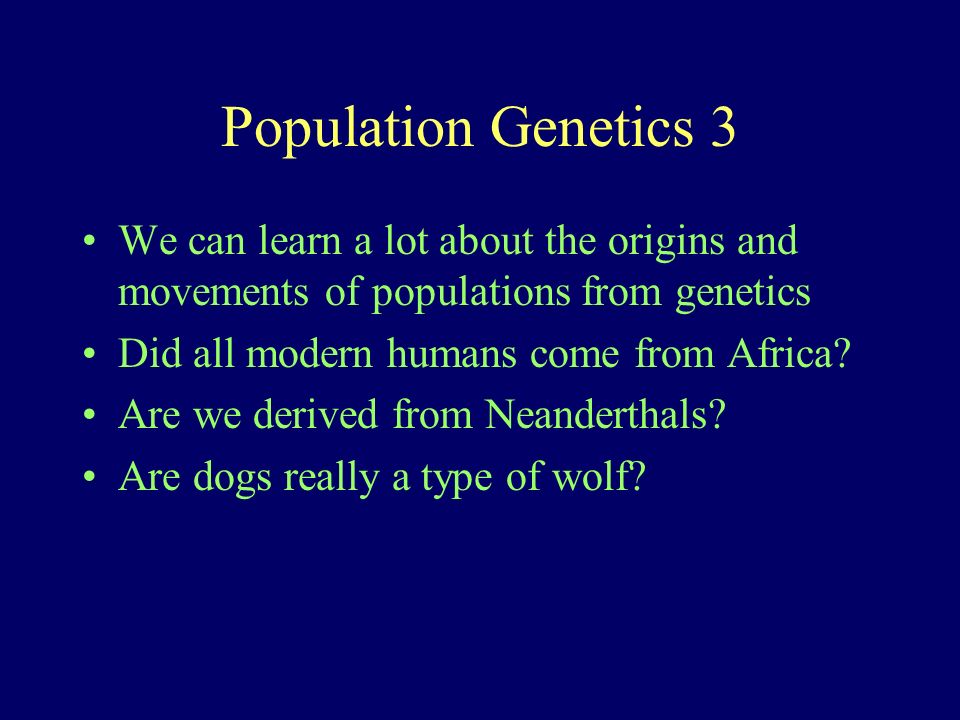 Population Genetics 3

• We can learn a lot about the origins and movements of populations from genetics
• Did all modern humans come from Africa?
• Are we derived from Neanderthals?
• Are dogs really a type of wolf?